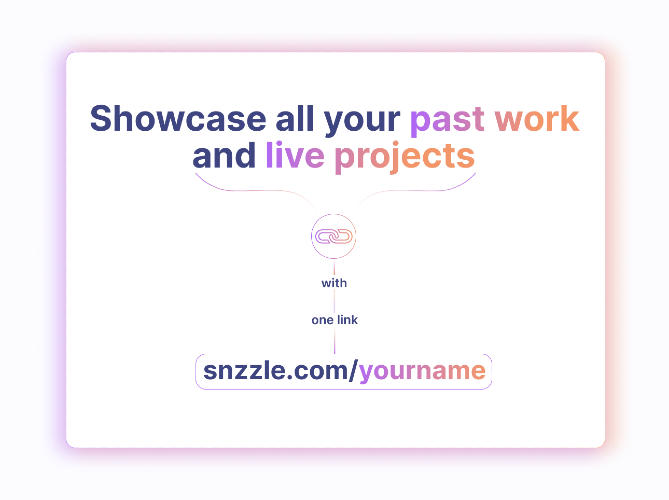 Showcase all your past work and live projects

with

one link

snzzle.com/yourname